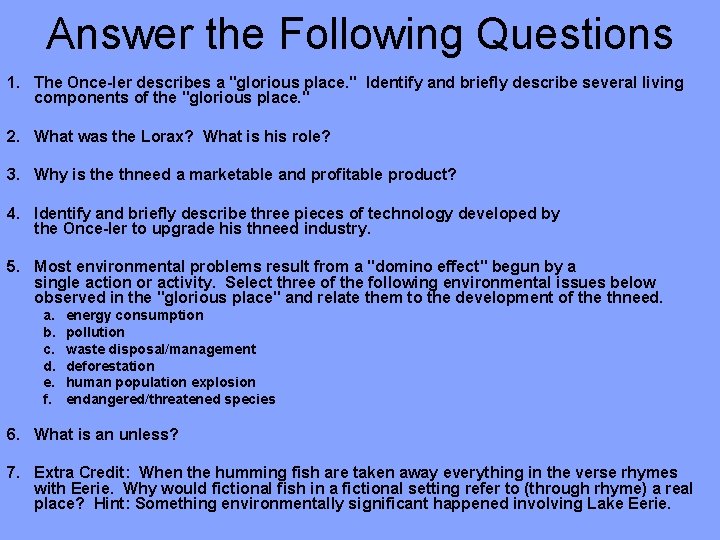 Answer the Following Questions

1. The Once-ler describes a "glorious place." Identify and briefly describe several living components of the "glorious place."

2. What was the Lorax? What is his role?

3. Why is the thneed a marketable and profitable product?

4. Identify and briefly describe three pieces of technology developed by the Once-ler to upgrade his thneed industry.

5. Most environmental problems result from a "domino effect" begun by a single action or activity. Select three of the following environmental issues below observed in the "glorious place" and relate them to the development of the thneed.
a. energy consumption
b. pollution
c. waste disposal/management
d. deforestation
e. human population explosion
f. endangered/threatened species

6. What is an unless?

7. Extra Credit: When the humming fish are taken away everything in the verse rhymes with Eerie. Why would fictional fish in a fictional setting refer to (through rhyme) a real place? Hint: Something environmentally significant happened involving Lake Eerie.